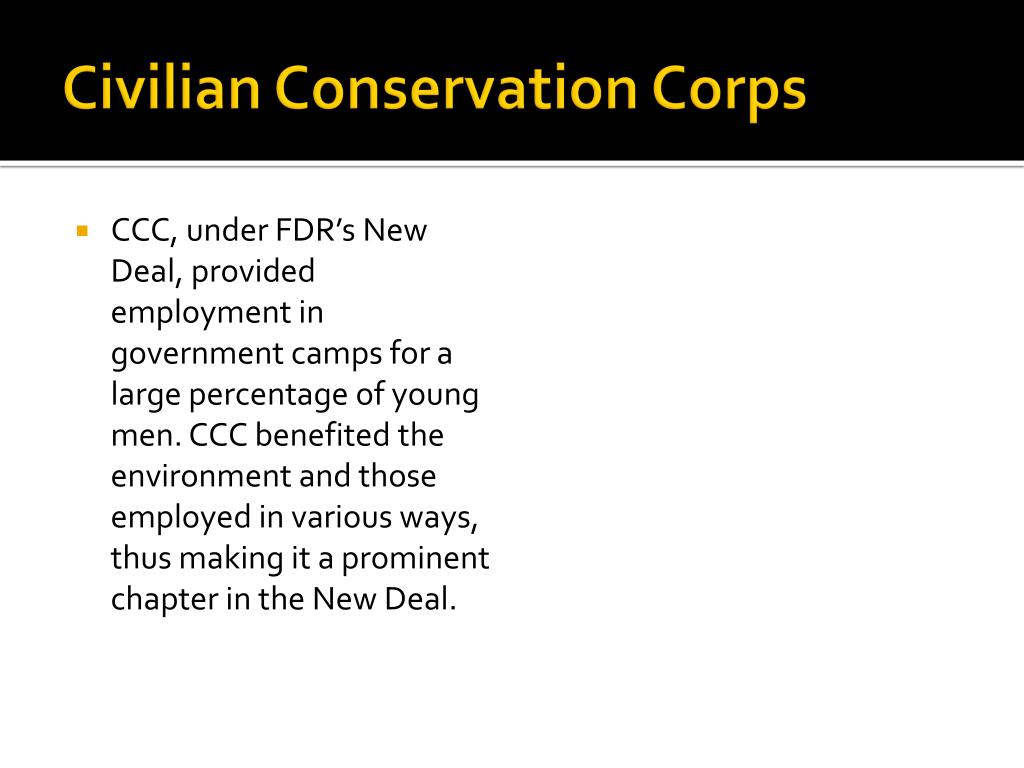 Civilian Conservation Corps

CCC, under FDR’s New Deal, provided employment in government camps for a large percentage of young men. CCC benefited the environment and those employed in various ways, thus making it a prominent chapter in the New Deal.